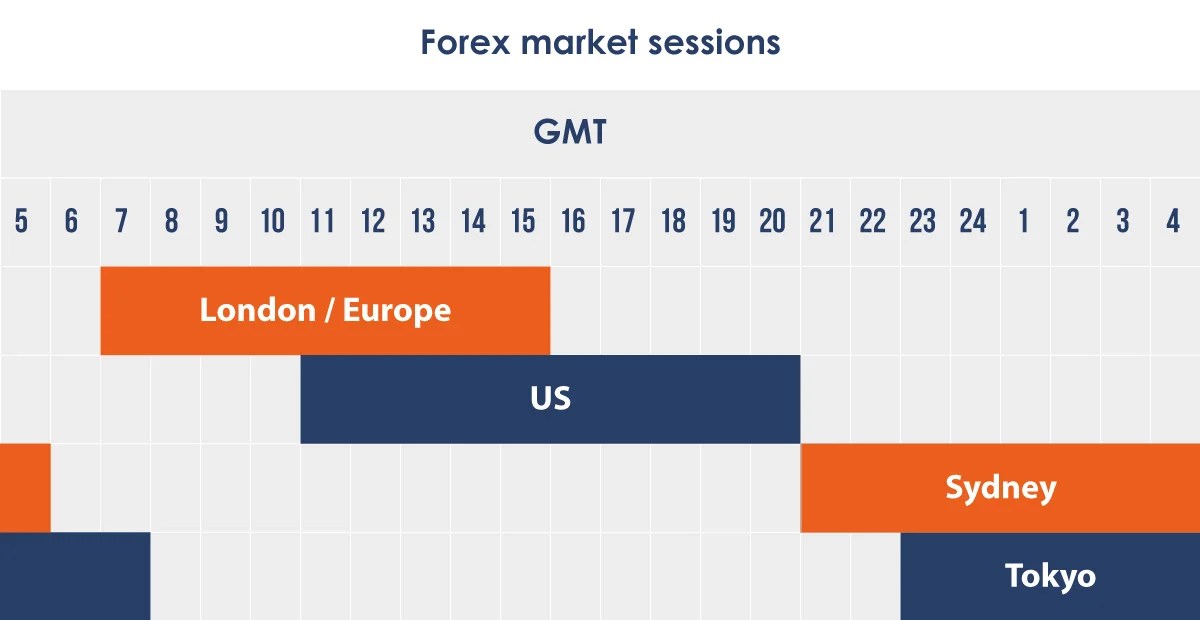 Forex market sessions

GMT

5 6 7 8 9 10 11 12 13 14 15 16 17 18 19 20 21 22 23 24 1 2 3 4

London / Europe

US

Sydney

Tokyo